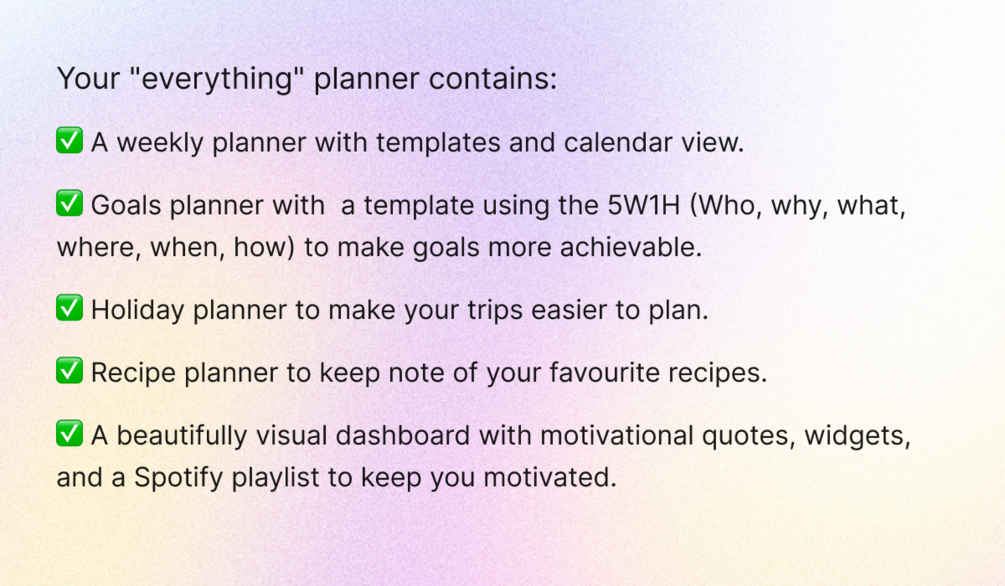 Your "everything" planner contains:

✅ A weekly planner with templates and calendar view.

✅ Goals planner with a template using the 5W1H (Who, why, what, where, when, how) to make goals more achievable.

✅ Holiday planner to make your trips easier to plan.

✅ Recipe planner to keep note of your favourite recipes.

✅ A beautifully visual dashboard with motivational quotes, widgets, and a Spotify playlist to keep you motivated.